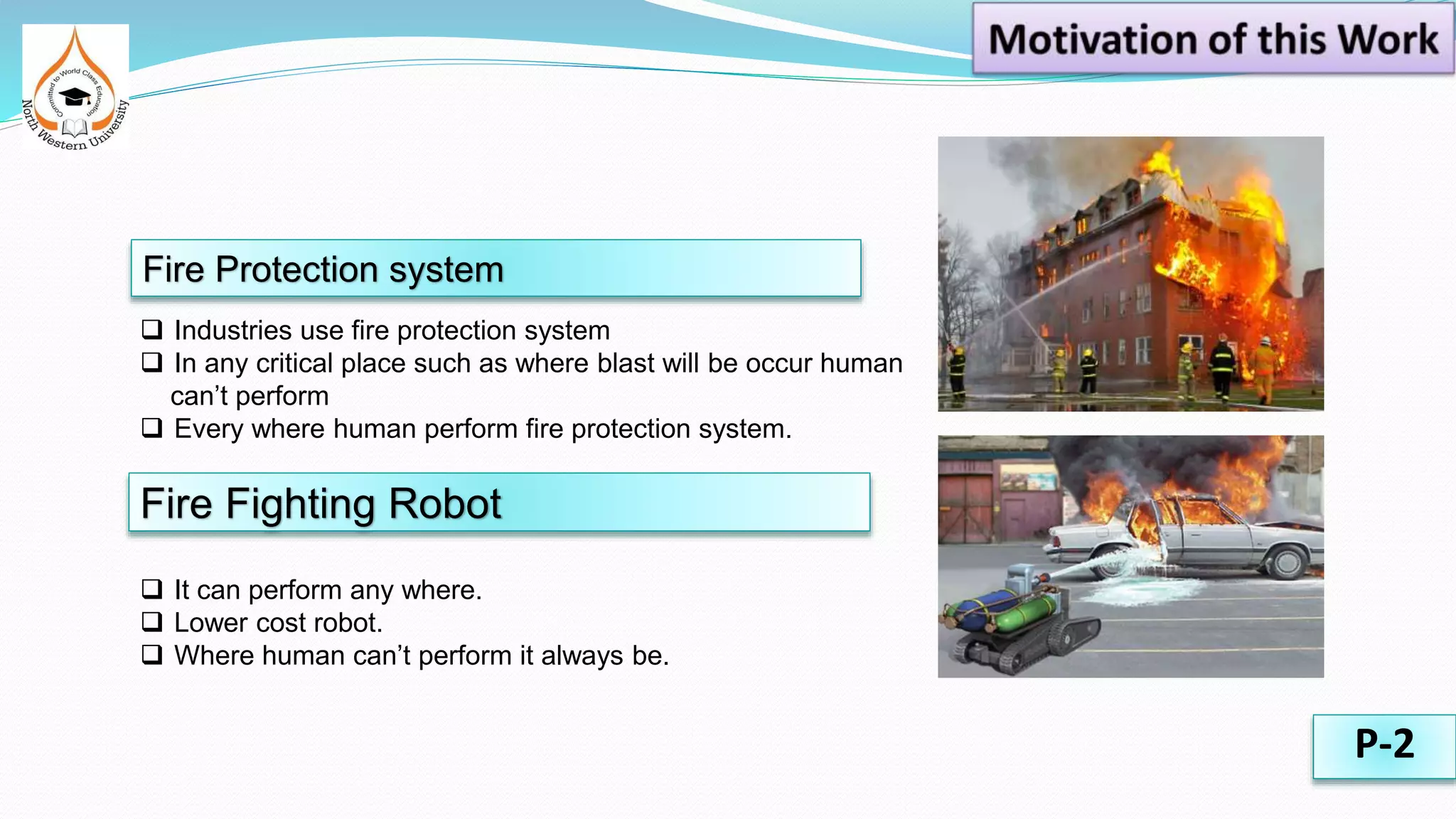 Committed to World Class Education
North Western University

Motivation of this Work

Fire Protection system

❑ Industries use fire protection system
❑ In any critical place such as where blast will be occur human can't perform
❑ Every where human perform fire protection system.

Fire Fighting Robot

❑ It can perform any where.
❑ Lower cost robot.
❑ Where human can't perform it always be.

P-2